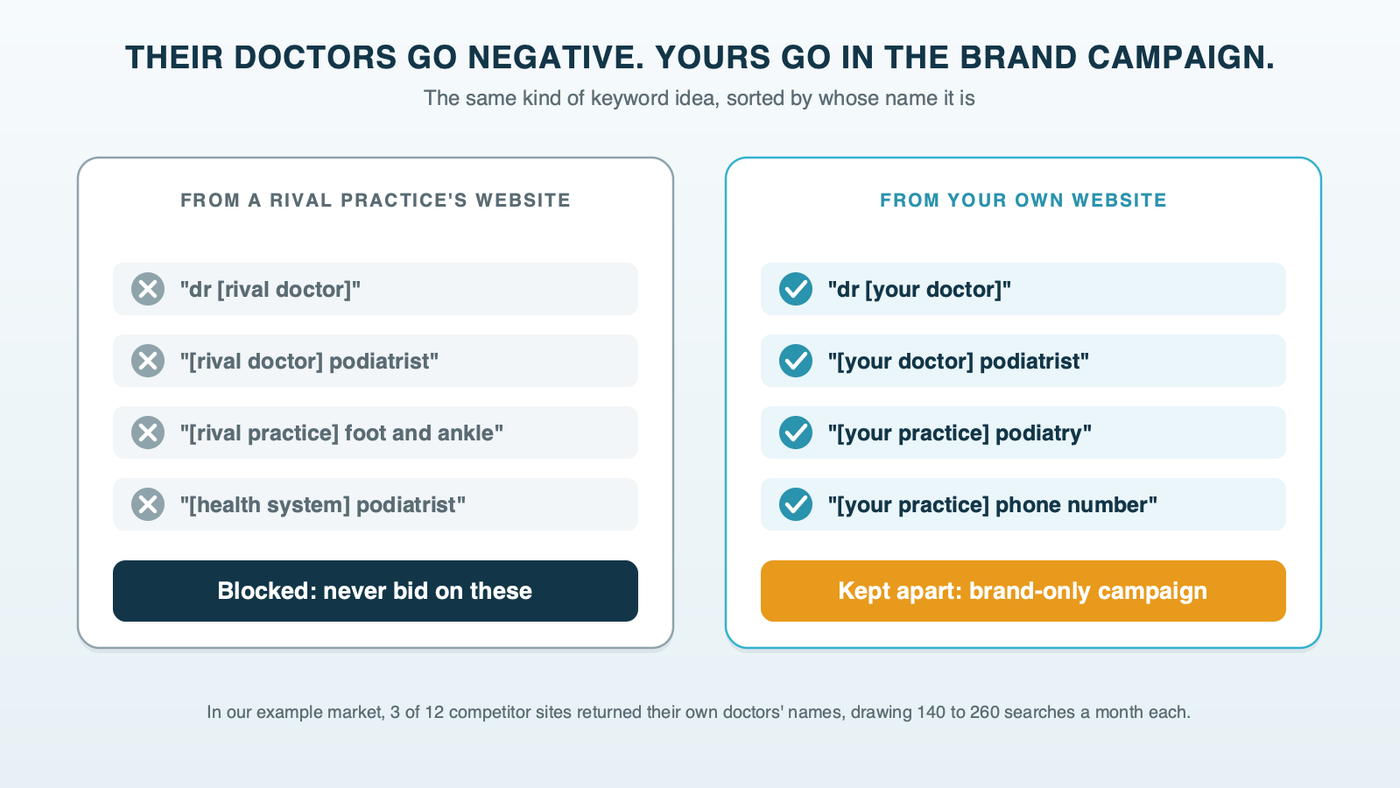 THEIR DOCTORS GO NEGATIVE. YOURS GO IN THE BRAND CAMPAIGN.

The same kind of keyword idea, sorted by whose name it is

FROM A RIVAL PRACTICE'S WEBSITE

"dr [rival doctor]"

"[rival doctor] podiatrist"

"[rival practice] foot and ankle"

"[health system] podiatrist"

Blocked: never bid on these

FROM YOUR OWN WEBSITE

"dr [your doctor]"

"[your doctor] podiatrist"

"[your practice] podiatry"

"[your practice] phone number"

Kept apart: brand-only campaign

In our example market, 3 of 12 competitor sites returned their own doctors' names, drawing 140 to 260 searches a month each.